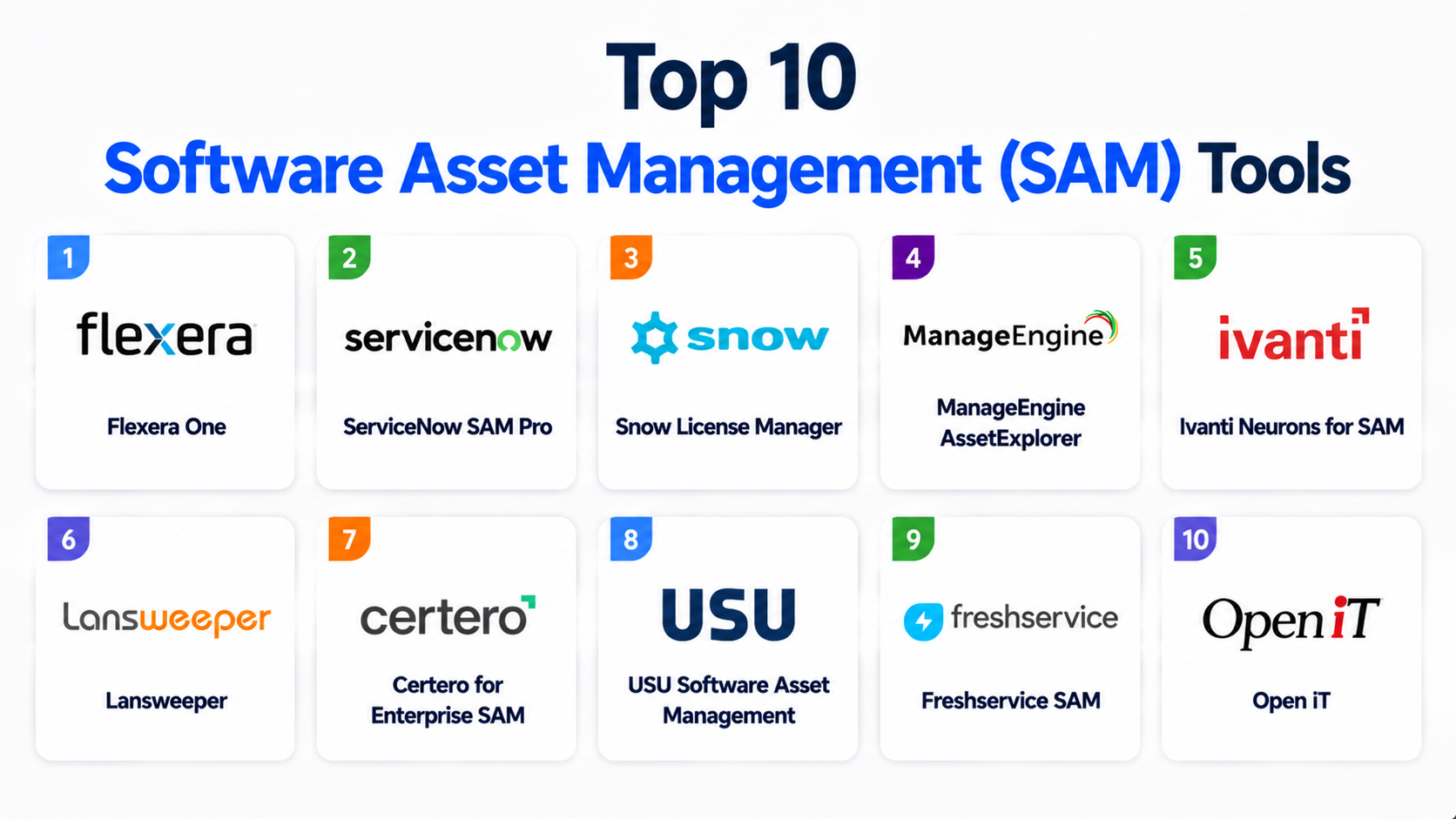 Top 10
Software Asset Management (SAM) Tools

1
flexera
Flexera One

2
servicenow
ServiceNow SAM Pro

3
snow
Snow License Manager

4
ManageEngine
ManageEngine AssetExplorer

5
ivanti
Ivanti Neurons for SAM

6
Lansweeper
Lansweeper

7
certero
Certero for Enterprise SAM

8
USU
USU Software Asset Management

9
freshservice
Freshservice SAM

10
Open iT
Open iT